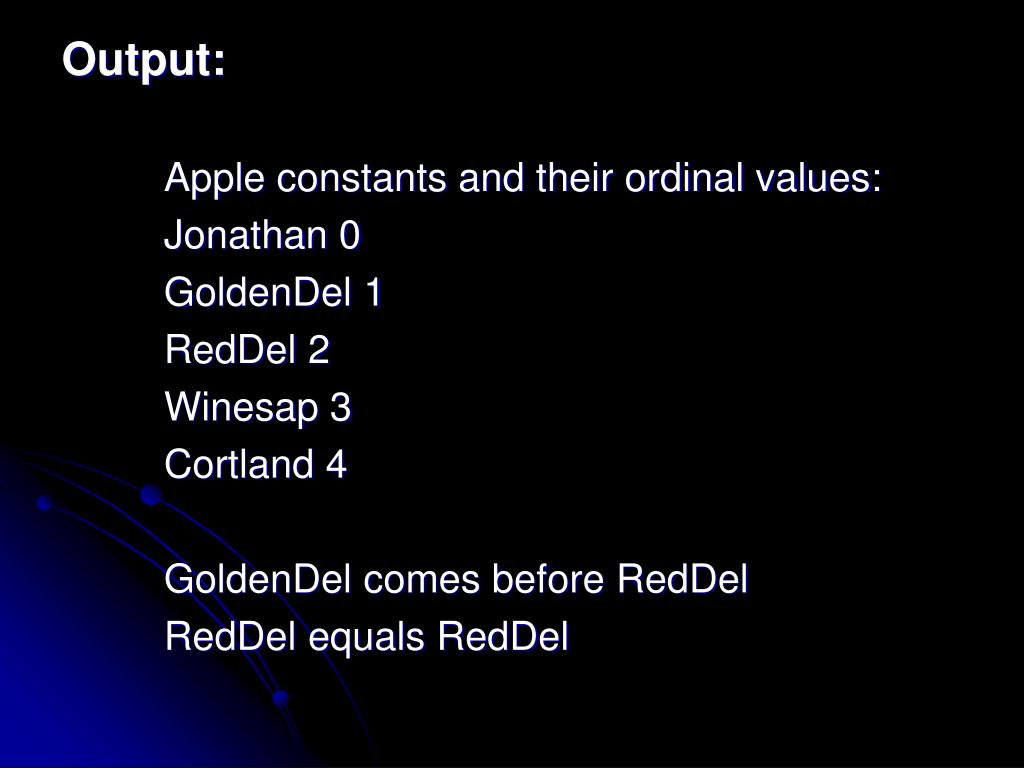 Output:

Apple constants and their ordinal values:
Jonathan 0
GoldenDel 1
RedDel 2
Winesap 3
Cortland 4

GoldenDel comes before RedDel
RedDel equals RedDel